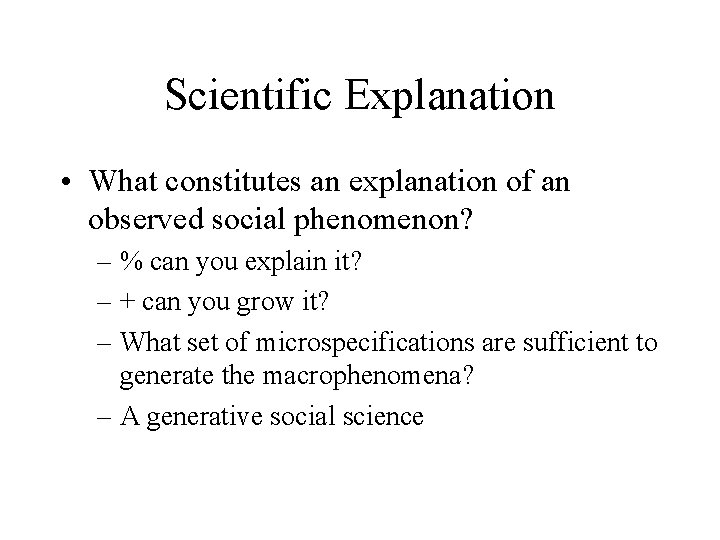 Scientific Explanation

• What constitutes an explanation of an observed social phenomenon?
– % can you explain it?
– + can you grow it?
– What set of microspecifications are sufficient to generate the macrophenomena?
– A generative social science